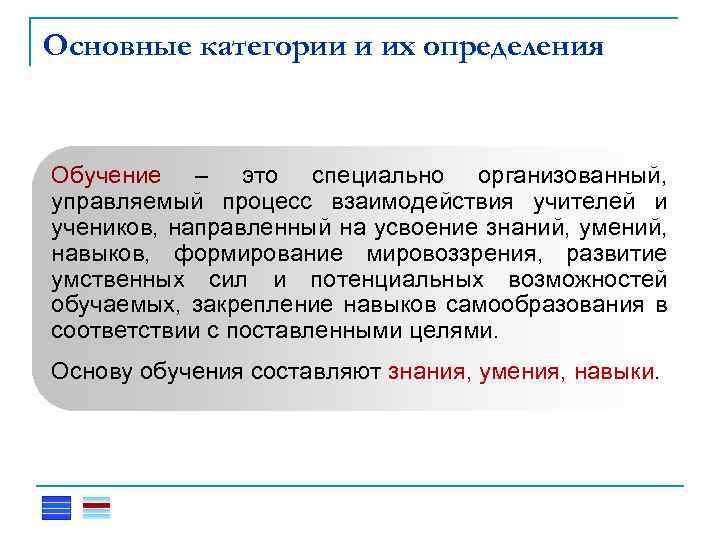 Основные категории и их определения

Обучение – это специально организованный, управляемый процесс взаимодействия учителей и учеников, направленный на усвоение знаний, умений, навыков, формирование мировоззрения, развитие умственных сил и потенциальных возможностей обучаемых, закрепление навыков самообразования в соответствии с поставленными целями.

Основу обучения составляют знания, умения, навыки.